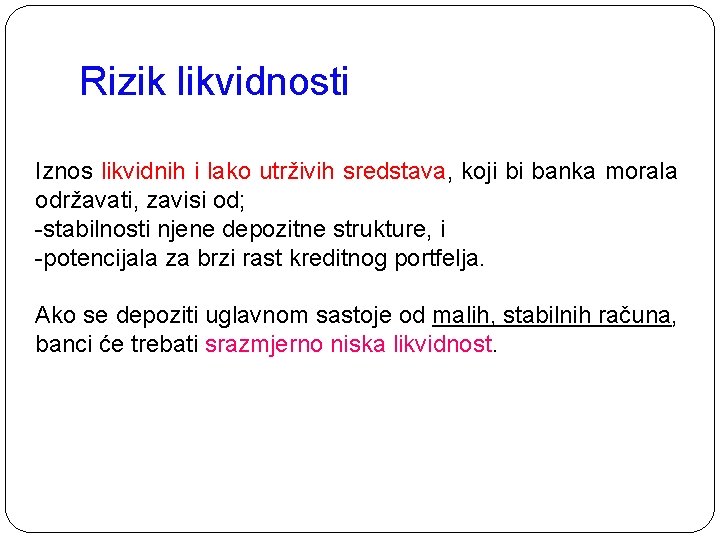 Rizik likvidnosti

Iznos likvidnih i lako utrživih sredstava, koji bi banka morala održavati, zavisi od;
-stabilnosti njene depozitne strukture, i
-potencijala za brzi rast kreditnog portfelja.

Ako se depoziti uglavnom sastoje od malih, stabilnih računa, banci će trebati srazmjerno niska likvidnost.